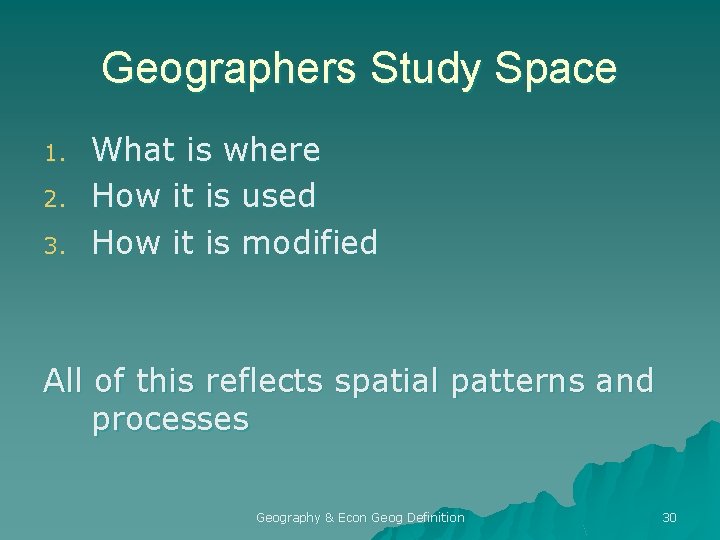 Geographers Study Space

1. What is where
2. How it is used
3. How it is modified

All of this reflects spatial patterns and processes

Geography & Econ Geog Definition

30